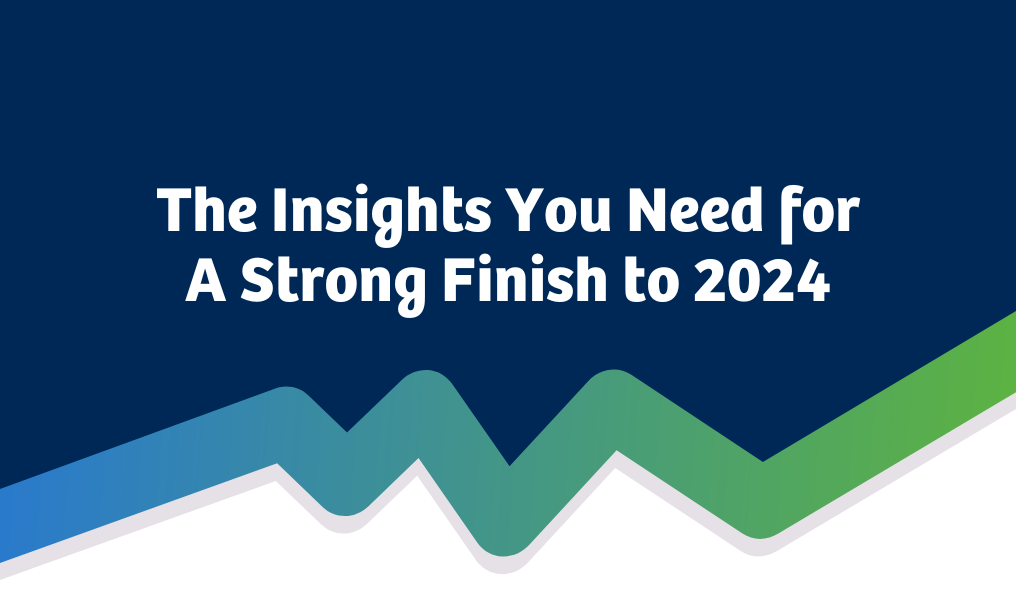 The Insights You Need for A Strong Finish to 2024